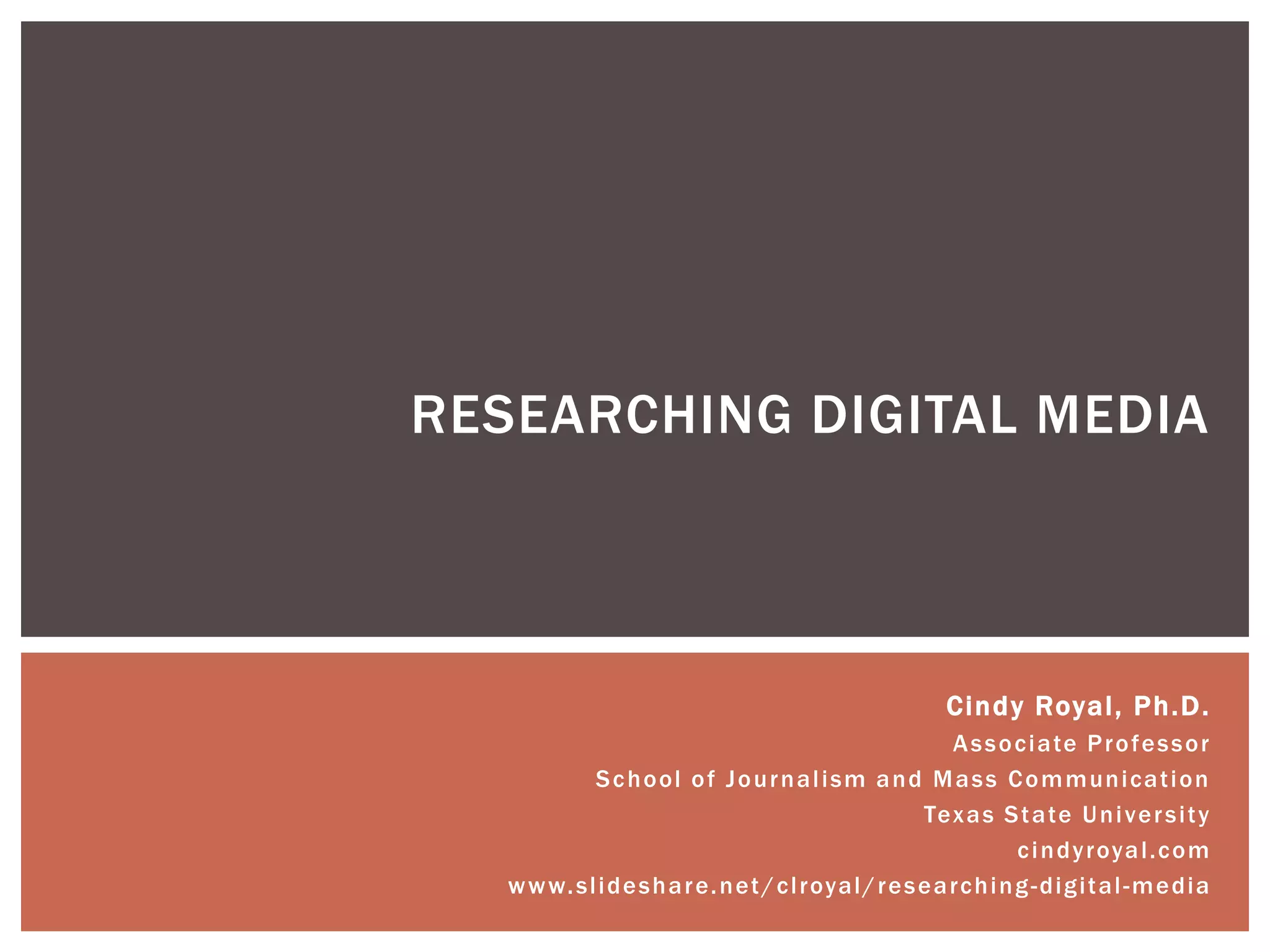 RESEARCHING DIGITAL MEDIA

Cindy Royal, Ph.D.
Associate Professor
School of Journalism and Mass Communication
Texas State University
cindyroyal.com
www.slideshare.net/clroyal/researching-digital-media